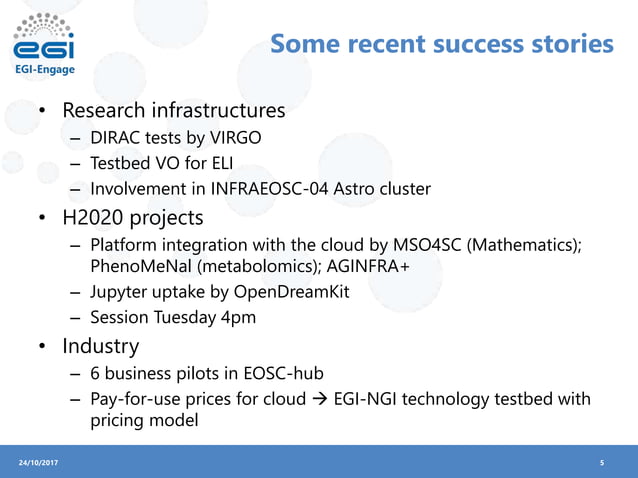 egi
EGI-Engage

Some recent success stories

• Research infrastructures
  – DIRAC tests by VIRGO
  – Testbed VO for ELI
  – Involvement in INFRAEOSC-04 Astro cluster
• H2020 projects
  – Platform integration with the cloud by MSO4SC (Mathematics); PhenoMeNal (metabolomics); AGINFRA+
  – Jupyter uptake by OpenDreamKit
  – Session Tuesday 4pm
• Industry
  – 6 business pilots in EOSC-hub
  – Pay-for-use prices for cloud → EGI-NGI technology testbed with pricing model

24/10/2017

5